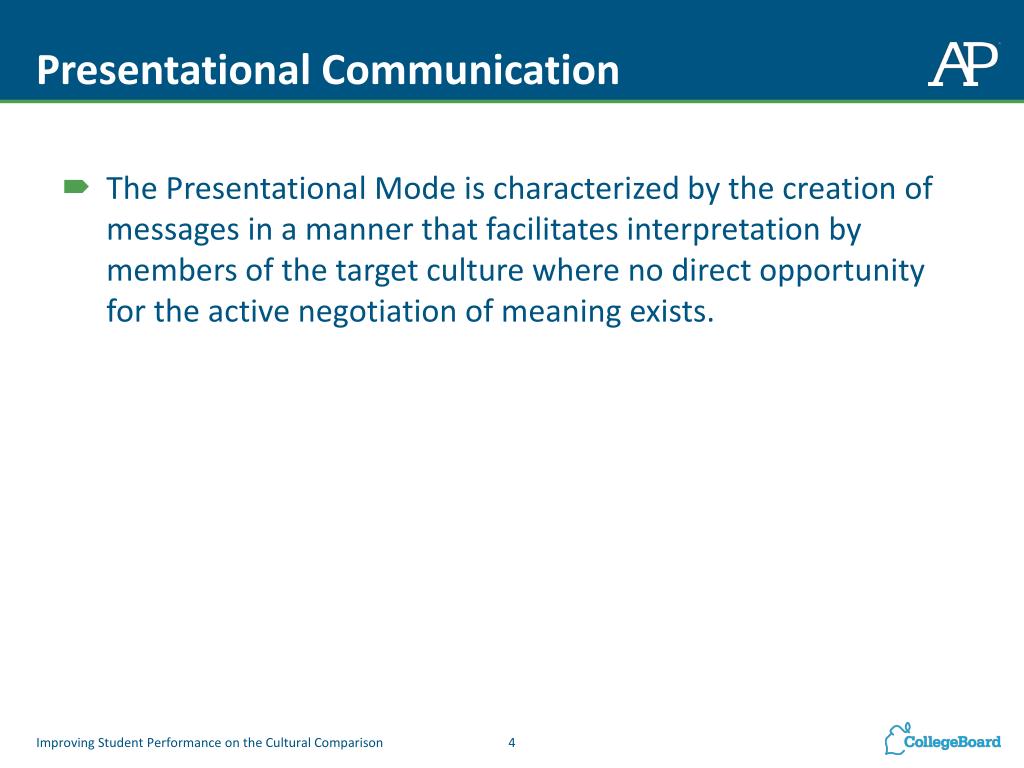 Presentational Communication

AP

The Presentational Mode is characterized by the creation of messages in a manner that facilitates interpretation by members of the target culture where no direct opportunity for the active negotiation of meaning exists.

Improving Student Performance on the Cultural Comparison

4

CollegeBoard